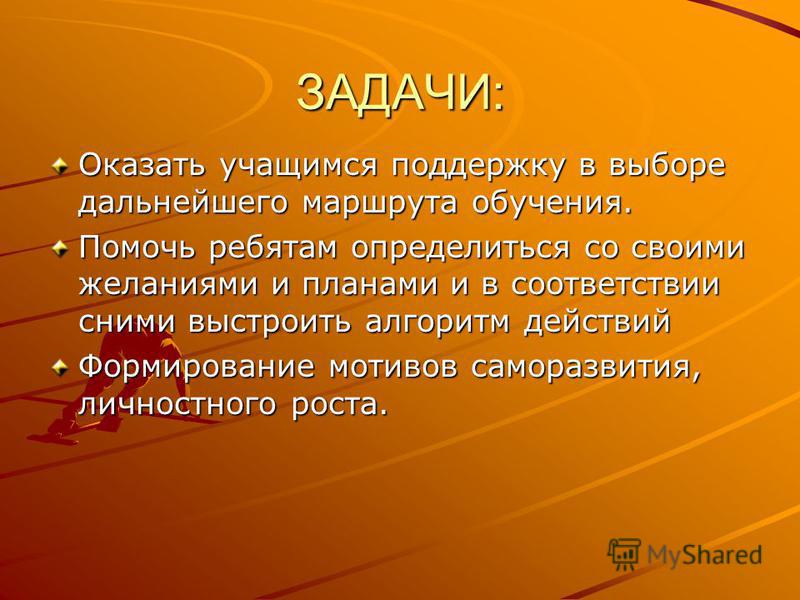 ЗАДАЧИ:

Оказать учащимся поддержку в выборе дальнейшего маршрута обучения.

Помочь ребятам определиться со своими желаниями и планами и в соответствии сними выстроить алгоритм действий

Формирование мотивов саморазвития, личностного роста.

MyShared